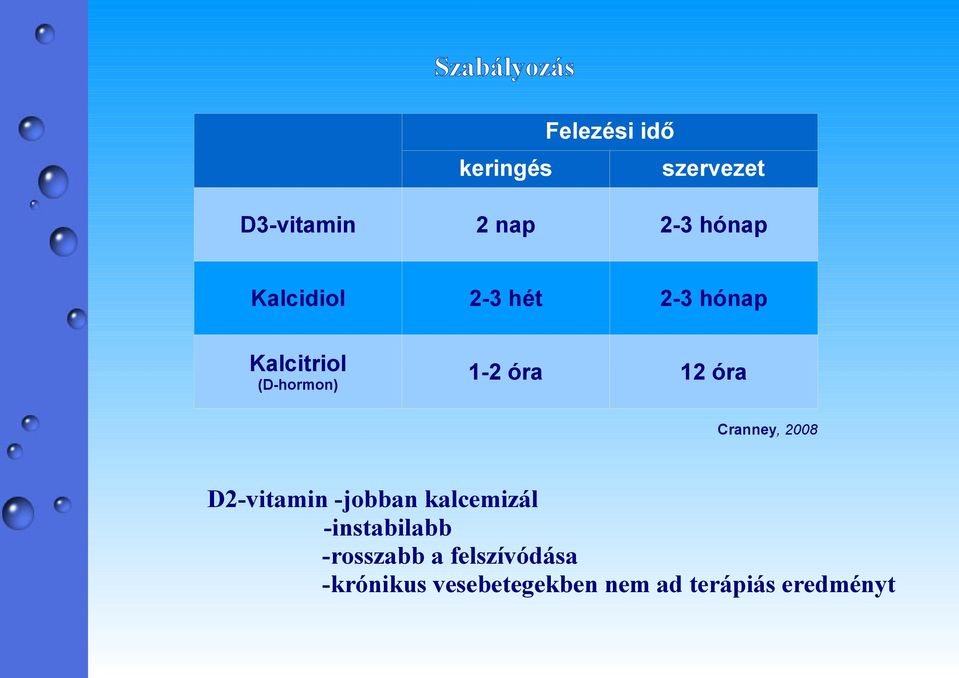 Szabályozás

| | Felezési idő | |
|---|---|---|
| | keringés | szervezet |
| D3-vitamin | 2 nap | 2-3 hónap |
| Kalcidiol | 2-3 hét | 2-3 hónap |
| Kalcitriol (D-hormon) | 1-2 óra | 12 óra |

Cranney, 2008

D2-vitamin -jobban kalcemizál
-instabilabb
-rosszabb a felszívódása
-krónikus vesebetegekben nem ad terápiás eredményt